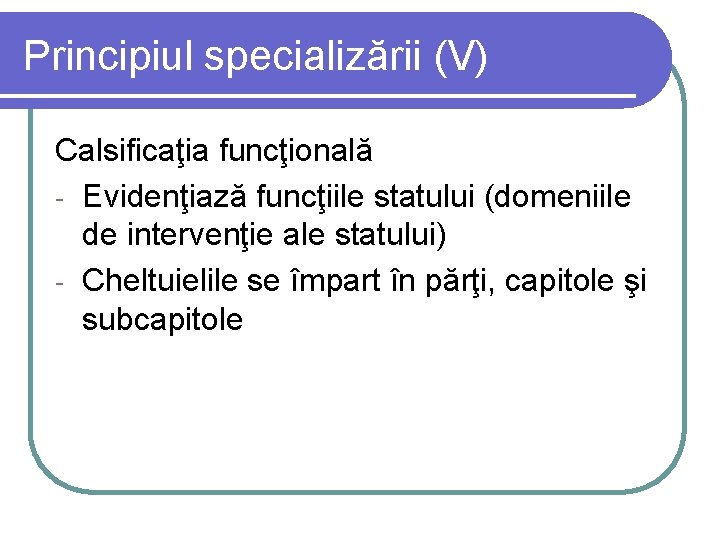 Principiul specializării (V)

Calsificaţia funcţională

- Evidenţiază funcţiile statului (domeniile de intervenţie ale statului)
- Cheltuielile se împart în părţi, capitole şi subcapitole